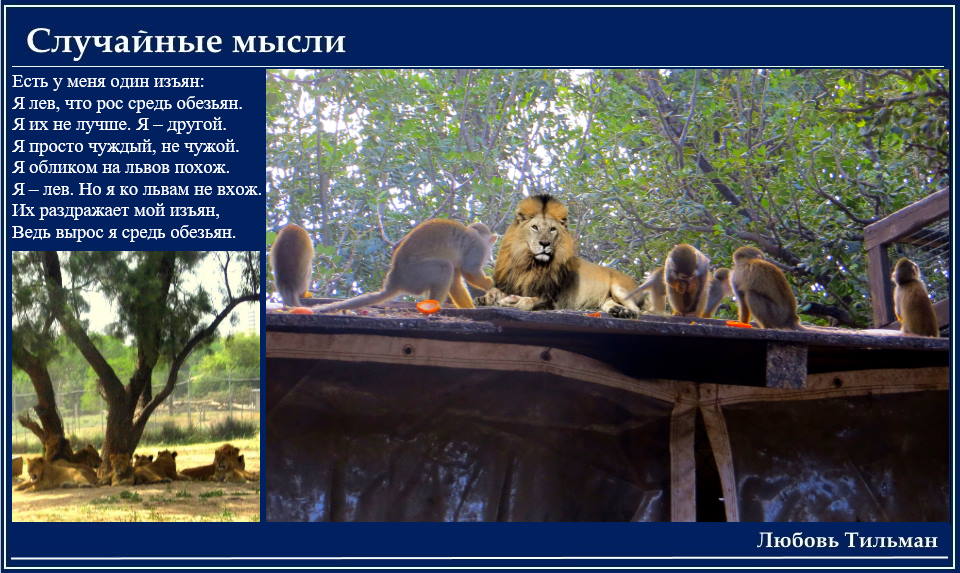 Случайные мысли

Есть у меня один изъян:
Я лев, что рос средь обезьян.
Я их не лучше. Я – другой.
Я просто чуждый, не чужой.
Я обликом на львов похож.
Я – лев. Но я ко львам не вхож.
Их раздражает мой изъян,
Ведь вырос я средь обезьян.

Любовь Тильман